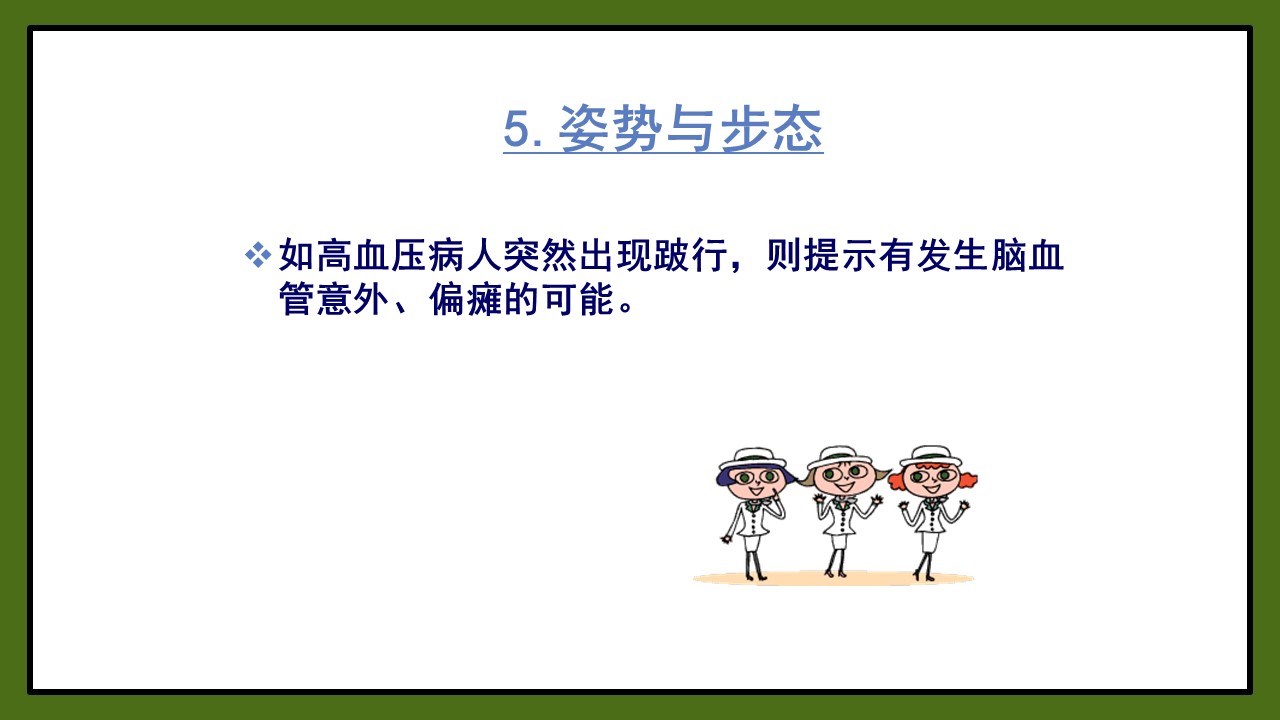 5. 姿势与步态

❖ 如高血压病人突然出现跛行，则提示有发生脑血管意外、偏瘫的可能。